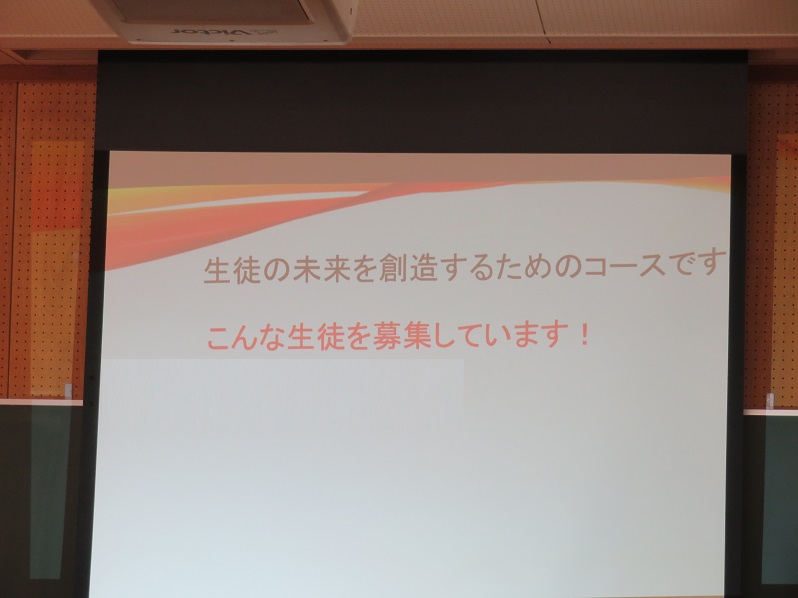 Victor

生徒の未来を創造するためのコースです

こんな生徒を募集しています！